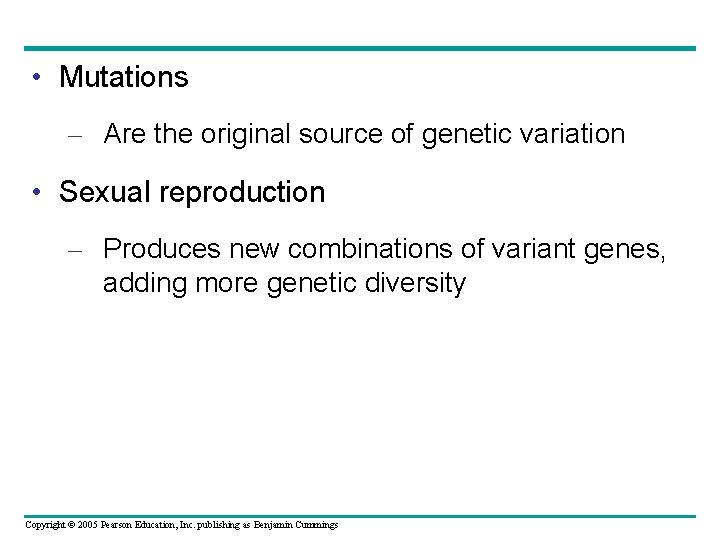 • Mutations

– Are the original source of genetic variation

• Sexual reproduction

– Produces new combinations of variant genes, adding more genetic diversity

Copyright © 2005 Pearson Education, Inc. publishing as Benjamin Cummings